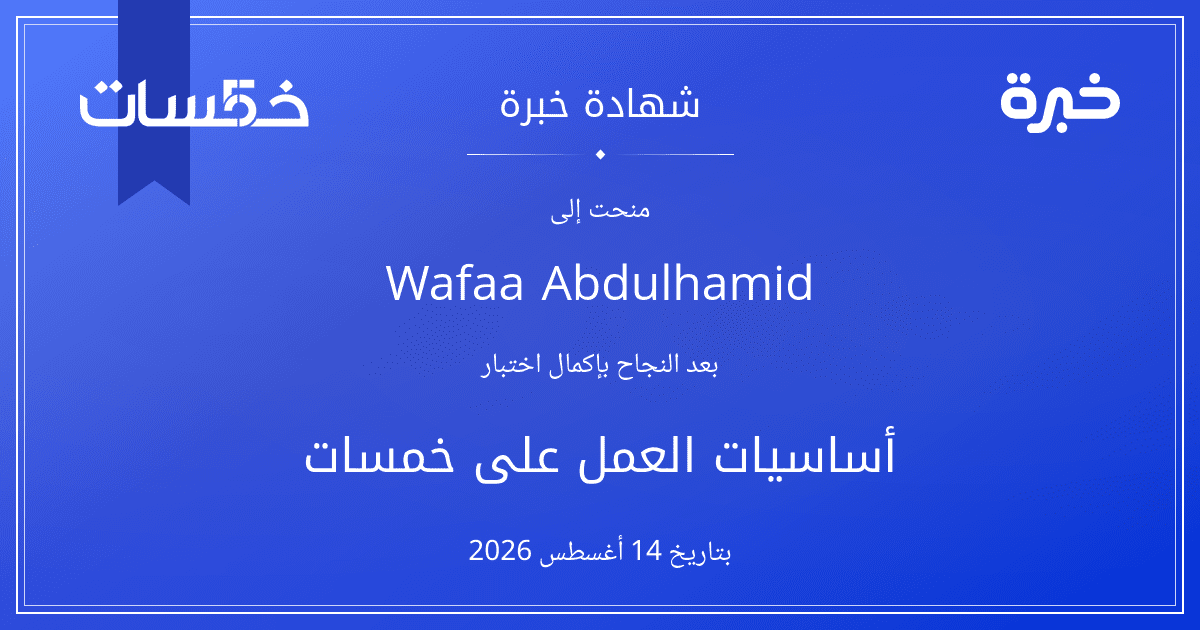 خبرة

شهادة خبرة

خمسات

منحت إلى

Wafaa Abdulhamid

بعد النجاح بإكمال اختبار

أساسيات العمل على خمسات

بتاريخ 14 أغسطس 2026